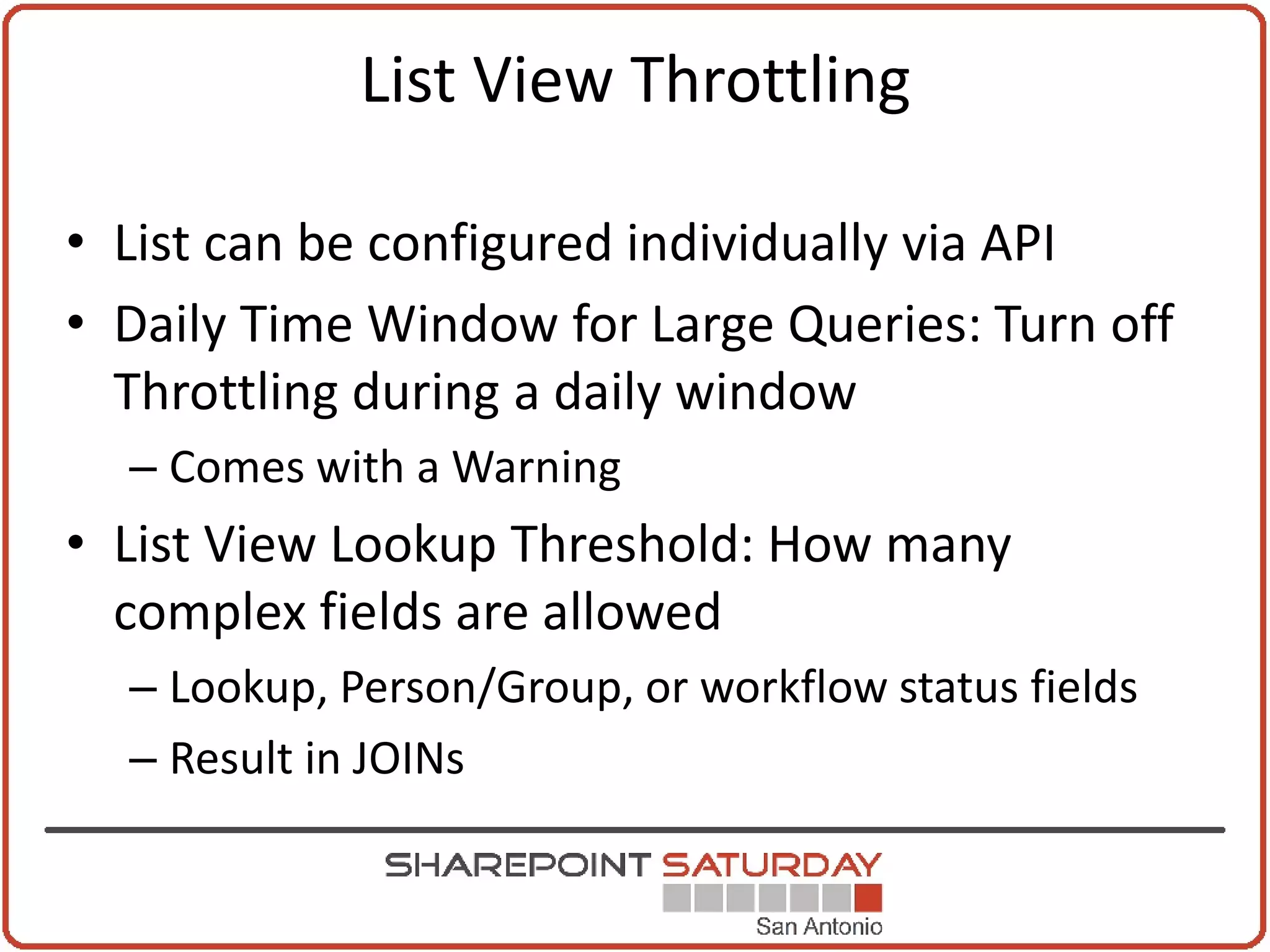 List View Throttling

• List can be configured individually via API
• Daily Time Window for Large Queries: Turn off Throttling during a daily window
– Comes with a Warning
• List View Lookup Threshold: How many complex fields are allowed
– Lookup, Person/Group, or workflow status fields
– Result in JOINs

SHAREPOINT SATURDAY
San Antonio